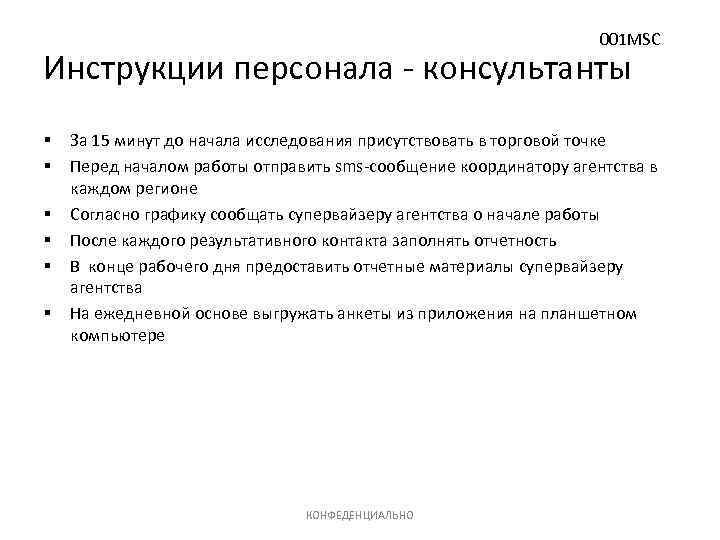 001MSC

Инструкции персонала - консультанты

▪ За 15 минут до начала исследования присутствовать в торговой точке
▪ Перед началом работы отправить sms-сообщение координатору агентства в каждом регионе
▪ Согласно графику сообщать супервайзеру агентства о начале работы
▪ После каждого результативного контакта заполнять отчетность
▪ В конце рабочего дня предоставить отчетные материалы супервайзеру агентства
▪ На ежедневной основе выгружать анкеты из приложения на планшетном компьютере

КОНФЕДЕНЦИАЛЬНО